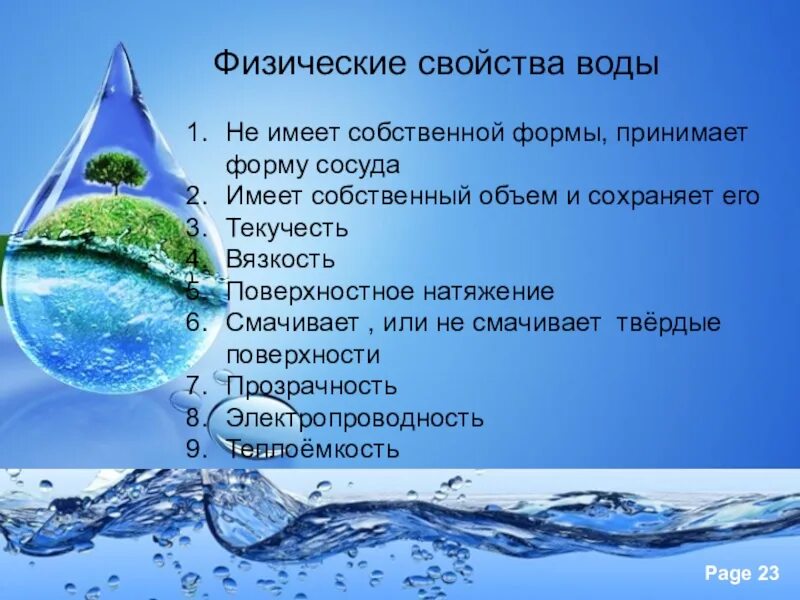 Физические свойства воды

1. Не имеет собственной формы, принимает форму сосуда
2. Имеет собственный объем и сохраняет его
3. Текучесть
4. Вязкость
5. Поверхностное натяжение
6. Смачивает , или не смачивает твёрдые поверхности
7. Прозрачность
8. Электропроводность
9. Теплоёмкость

Page 23